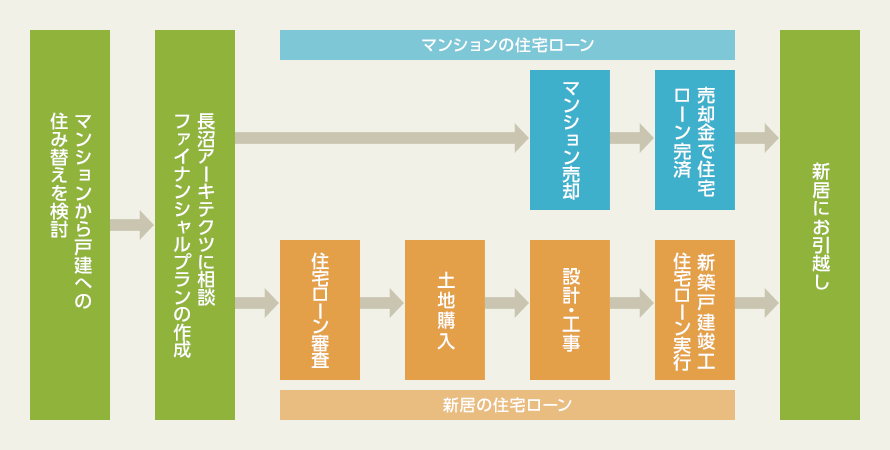 マンションから戸建への住み替えを検討

長沼アーキテクツに相談
ファイナンシャルプランの作成

マンションの住宅ローン

マンション売却

売却金で住宅ローン完済

住宅ローン審査

土地購入

設計・工事

新築戸建竣工
住宅ローン実行

新居の住宅ローン

新居にお引越し